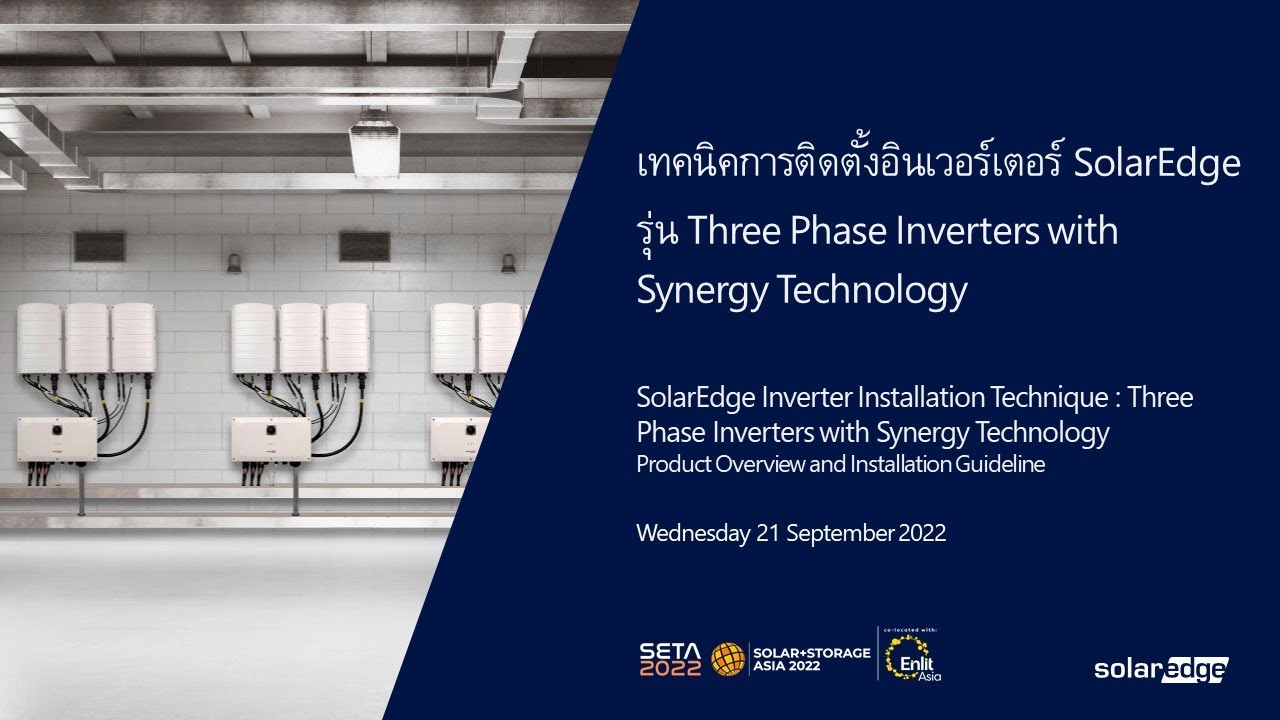 เทคนิคการติดตั้งอินเวอร์เตอร์ SolarEdge รุ่น Three Phase Inverters with Synergy Technology

SolarEdge Inverter Installation Technique : Three Phase Inverters with Synergy Technology
Product Overview and Installation Guideline

Wednesday 21 September 2022

SETA 2022 SOLAR+STORAGE ASIA 2022 co-located with: Enlit Asia

solaredge